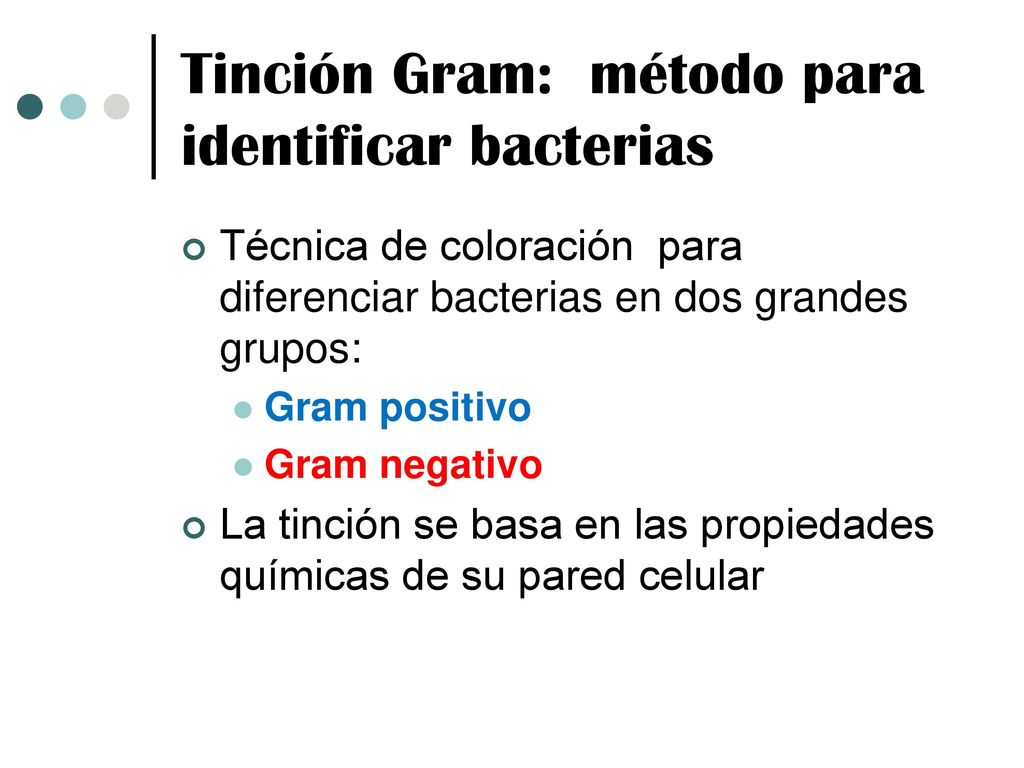 Tinción Gram:  método para identificar bacterias

Técnica de coloración  para diferenciar bacterias en dos grandes grupos:

Gram positivo

Gram negativo

La tinción se basa en las propiedades químicas de su pared celular